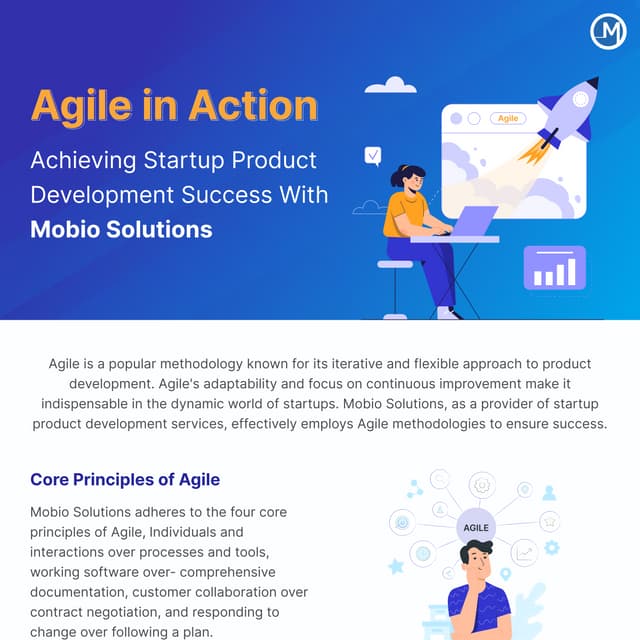 M

Agile in Action

Achieving Startup Product Development Success With Mobio Solutions

Agile

Agile is a popular methodology known for its iterative and flexible approach to product development. Agile's adaptability and focus on continuous improvement make it indispensable in the dynamic world of startups. Mobio Solutions, as a provider of startup product development services, effectively employs Agile methodologies to ensure success.

Core Principles of Agile

Mobio Solutions adheres to the four core principles of Agile, Individuals and interactions over processes and tools, working software over- comprehensive documentation, customer collaboration over contract negotiation, and responding to change over following a plan.

AGILE